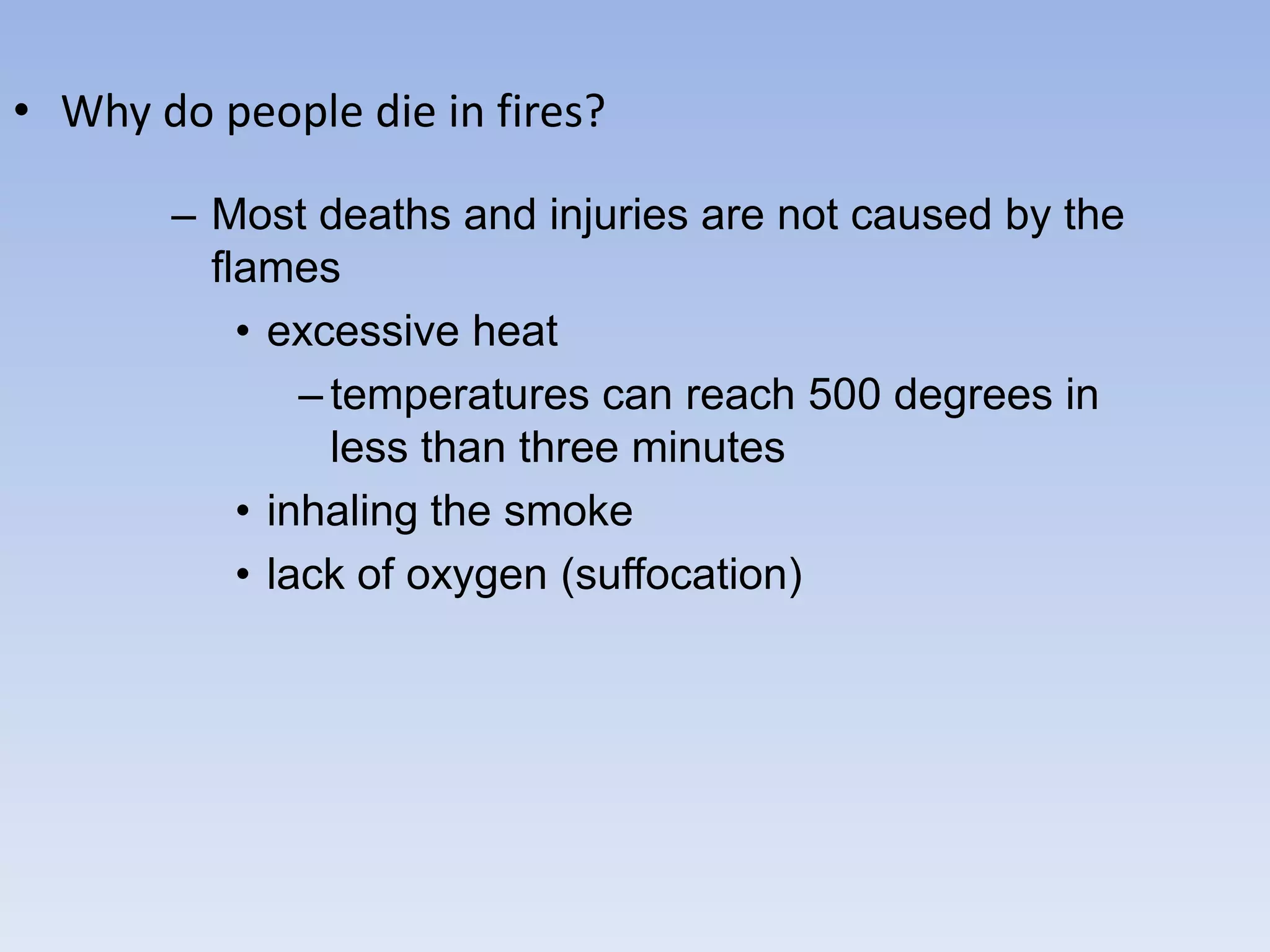 • Why do people die in fires?

– Most deaths and injuries are not caused by the flames

• excessive heat

– temperatures can reach 500 degrees in less than three minutes

• inhaling the smoke

• lack of oxygen (suffocation)